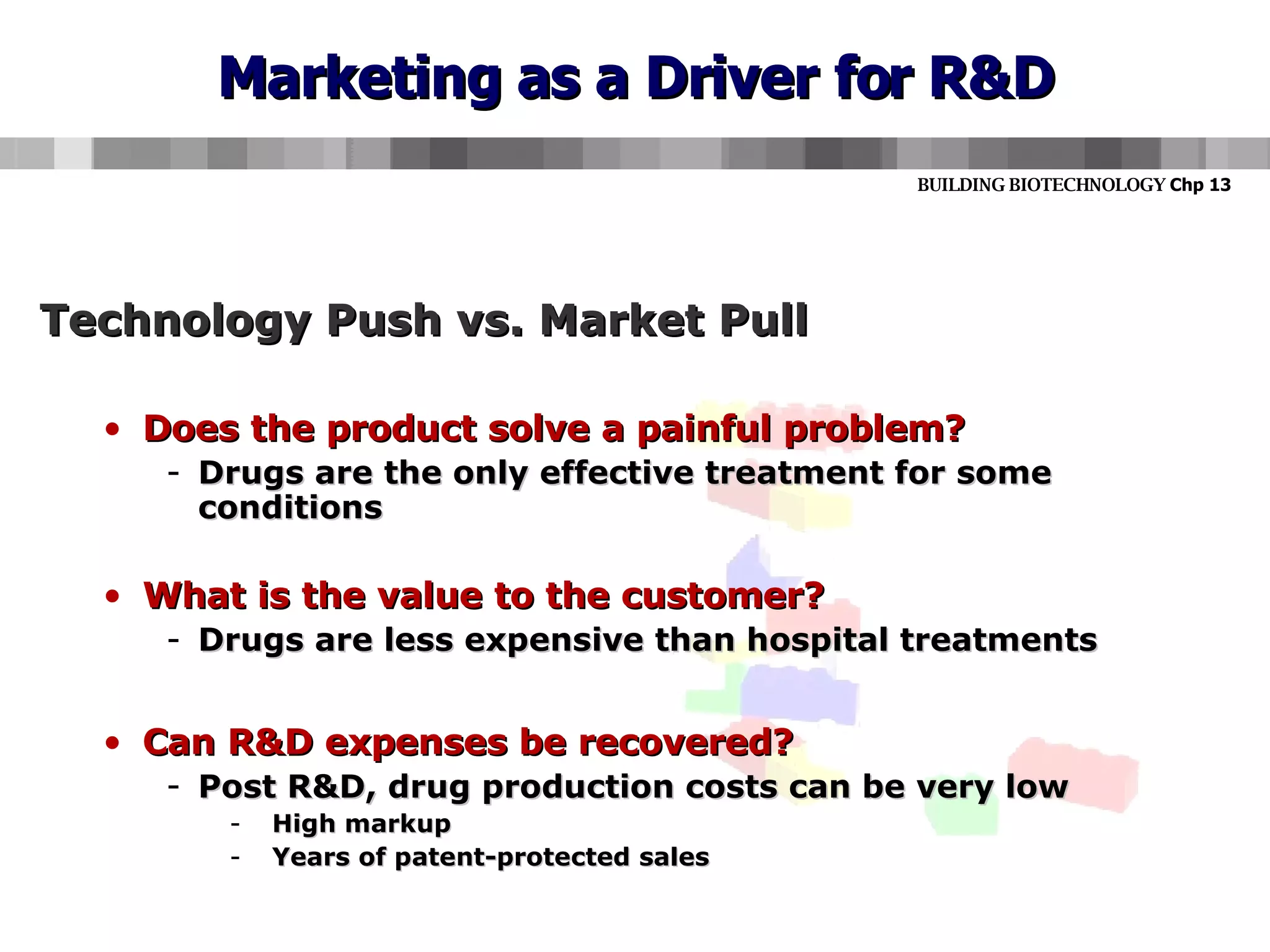 Marketing as a Driver for R&D

BUILDING BIOTECHNOLOGY Chp 13

Technology Push vs. Market Pull

• Does the product solve a painful problem?
- Drugs are the only effective treatment for some conditions

• What is the value to the customer?
- Drugs are less expensive than hospital treatments

• Can R&D expenses be recovered?
- Post R&D, drug production costs can be very low
- High markup
- Years of patent-protected sales